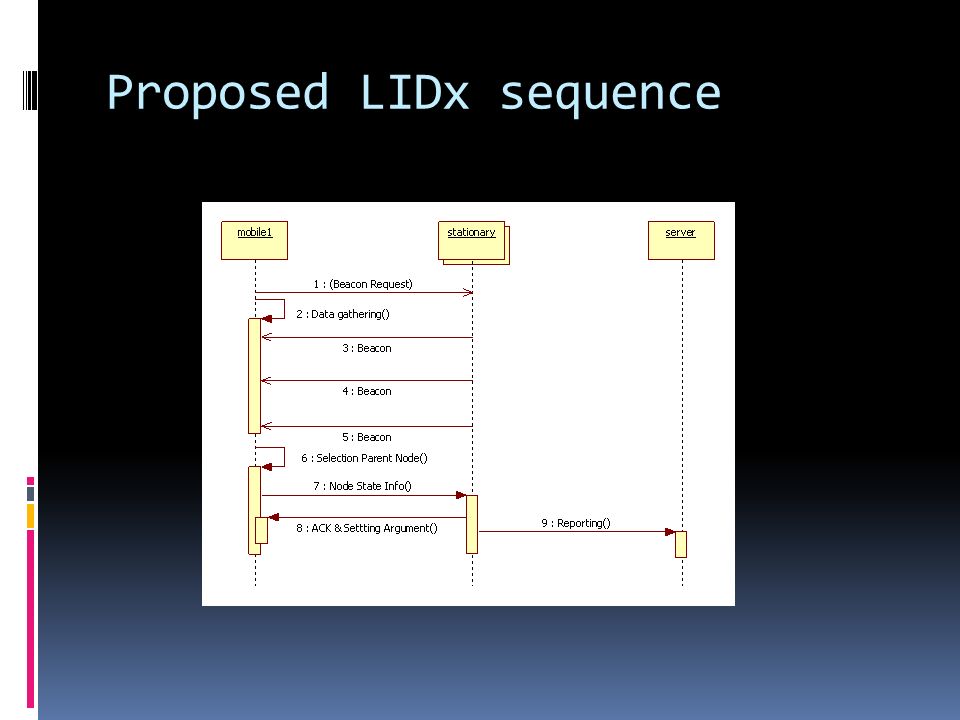 Proposed LIDx sequence

mobile1

stationary

server

1 : (Beacon Request)

2 : Data gathering()

3 : Beacon

4 : Beacon

5 : Beacon

6 : Selection Parent Node()

7 : Node State Info()

8 : ACK & Settting Argument()

9 : Reporting()